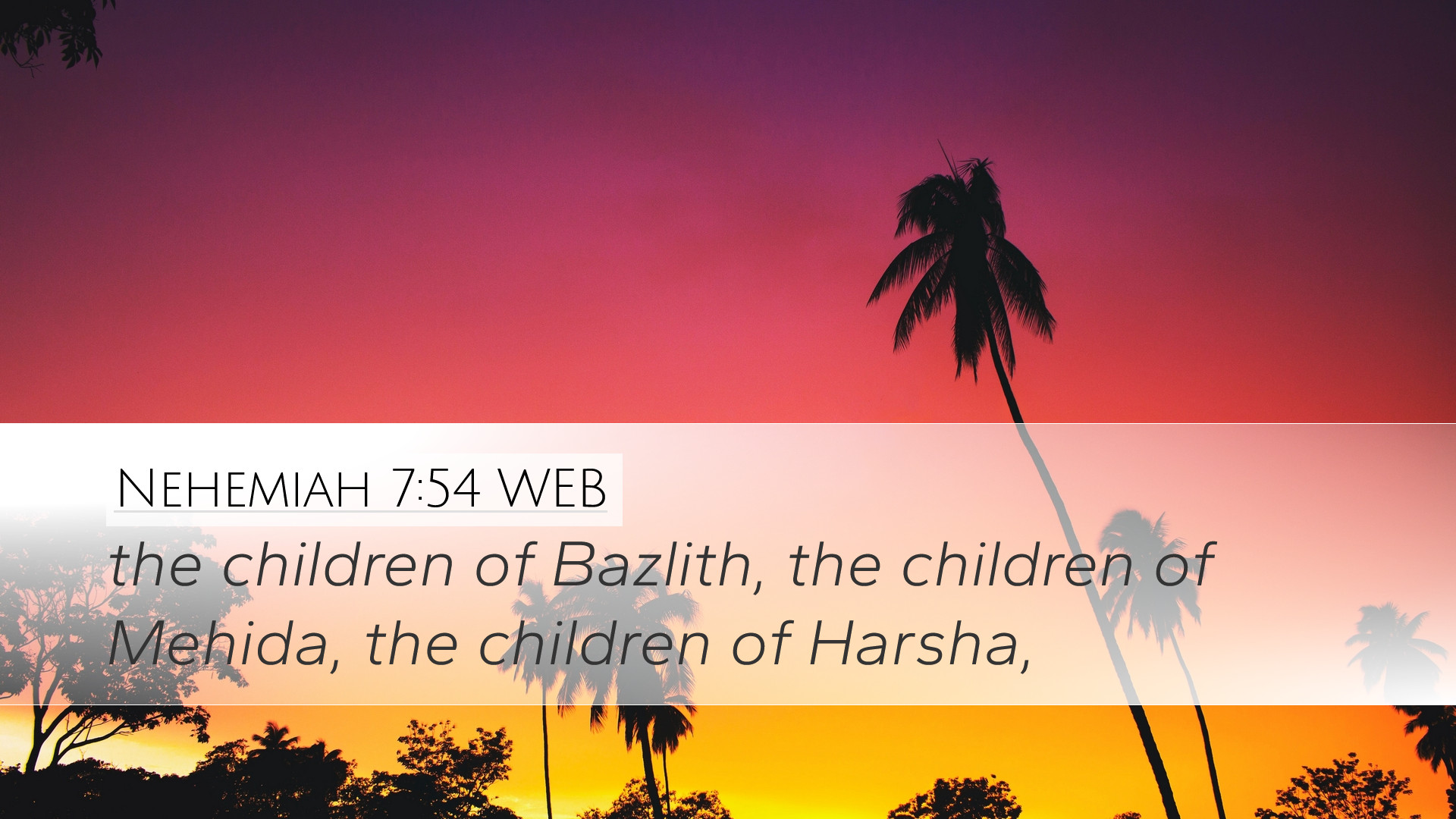 Nehemiah 7:54 WEB

the children of Bazlith, the children of Mehida, the children of Harsha,